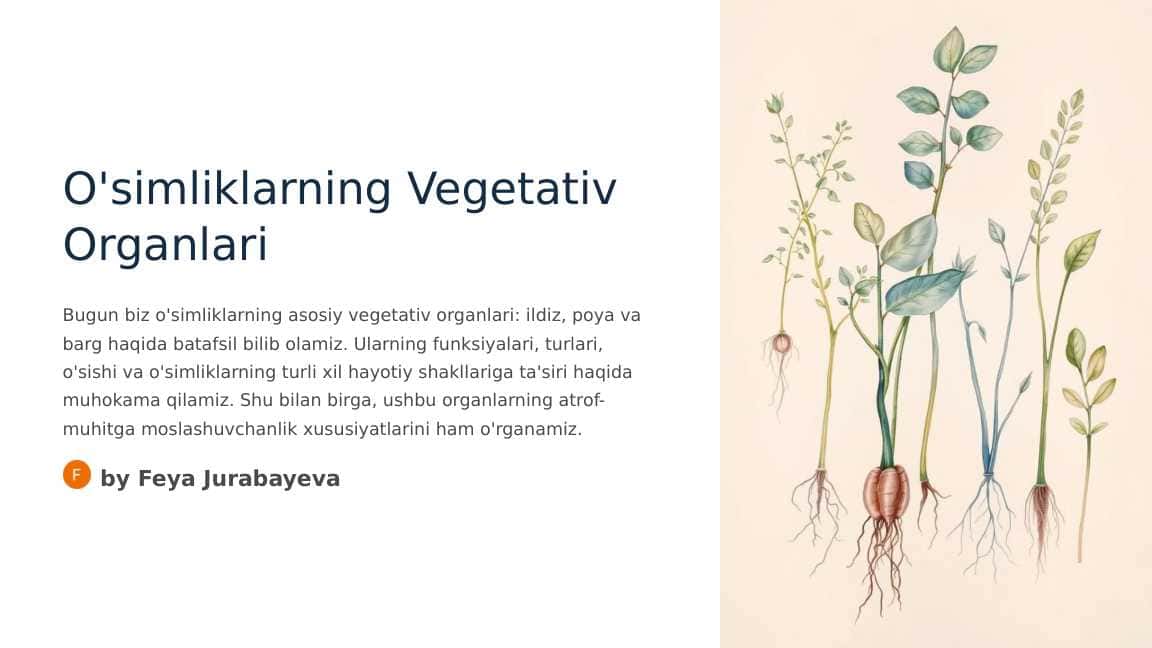 O'simliklarning Vegetativ Organlari

Bugun biz o'simliklarning asosiy vegetativ organlari: ildiz, poya va barg haqida batafsil bilib olamiz. Ularning funksiyalari, turlari, o'sishi va o'simliklarning turli xil hayotiy shakllariga ta'siri haqida muhokama qilamiz. Shu bilan birga, ushbu organlarning atrof-muhitga moslashuvchanlik xususiyatlarini ham o'rganamiz.

F by Feya Jurabayeva